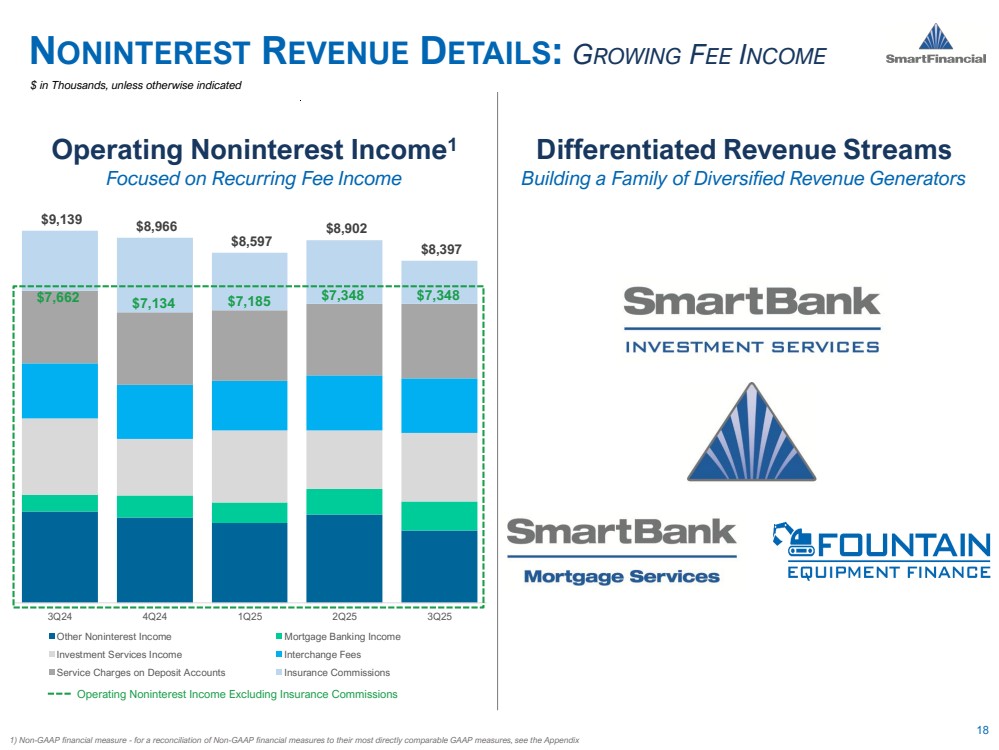 NONINTEREST REVENUE DETAILS: GROWING FEE INCOME

SmartFinancial

$ in Thousands, unless otherwise indicated

Operating Noninterest Income$^1$

Focused on Recurring Fee Income

$9,139 $8,966 $8,597 $8,902 $8,397

$7,662 $7,134 $7,185 $7,348 $7,348

3Q24 4Q24 1Q25 2Q25 3Q25

Other Noninterest Income
Mortgage Banking Income
Investment Services Income
Interchange Fees
Service Charges on Deposit Accounts
Insurance Commissions
Operating Noninterest Income Excluding Insurance Commissions

Differentiated Revenue Streams

Building a Family of Diversified Revenue Generators

SmartBank INVESTMENT SERVICES

SmartBank Mortgage Services

FOUNTAIN EQUIPMENT FINANCE

1) Non-GAAP financial measure - for a reconciliation of Non-GAAP financial measures to their most directly comparable GAAP measures, see the Appendix

18